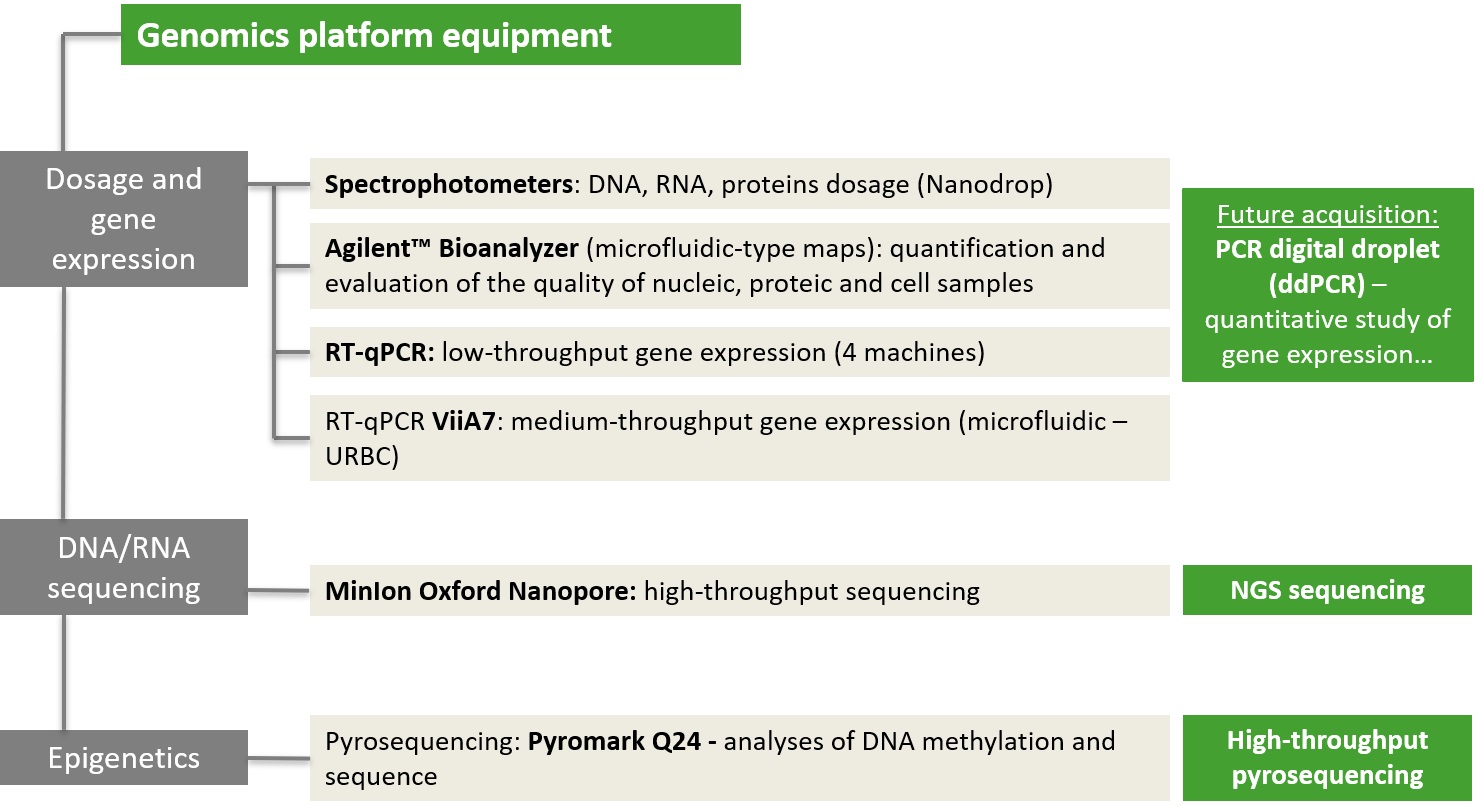 Genomics platform equipment

Dosage and gene expression

Spectrophotometers: DNA, RNA, proteins dosage (Nanodrop)

Agilent™ Bioanalyzer (microfluidic-type maps): quantification and evaluation of the quality of nucleic, proteic and cell samples

RT-qPCR: low-throughput gene expression (4 machines)

RT-qPCR ViiA7: medium-throughput gene expression (microfluidic – URBC)

Future acquisition: PCR digital droplet (ddPCR) – quantitative study of gene expression…

DNA/RNA sequencing

MinIon Oxford Nanopore: high-throughput sequencing

NGS sequencing

Epigenetics

Pyrosequencing: Pyromark Q24 - analyses of DNA methylation and sequence

High-throughput pyrosequencing